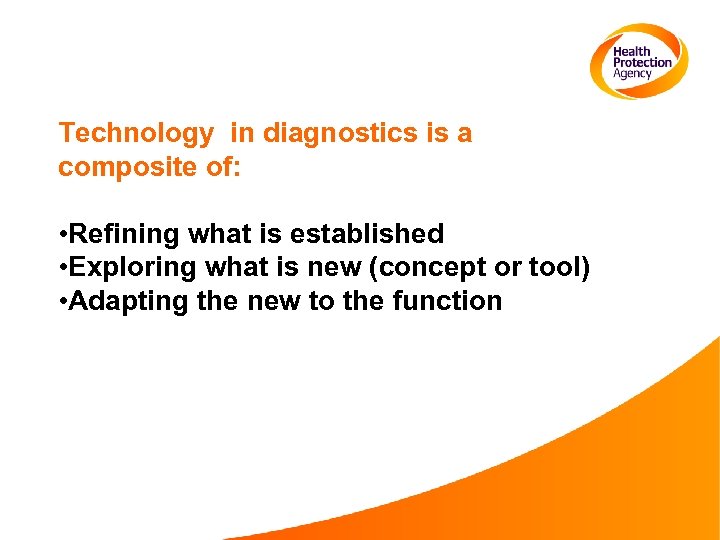 Health Protection Agency

Technology in diagnostics is a composite of:

•Refining what is established
•Exploring what is new (concept or tool)
•Adapting the new to the function